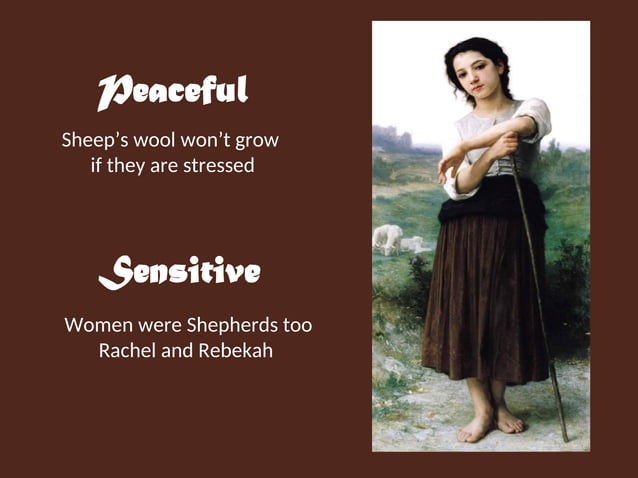 Peaceful

Sheep’s wool won’t grow if they are stressed

Sensitive

Women were Shepherds too
Rachel and Rebekah